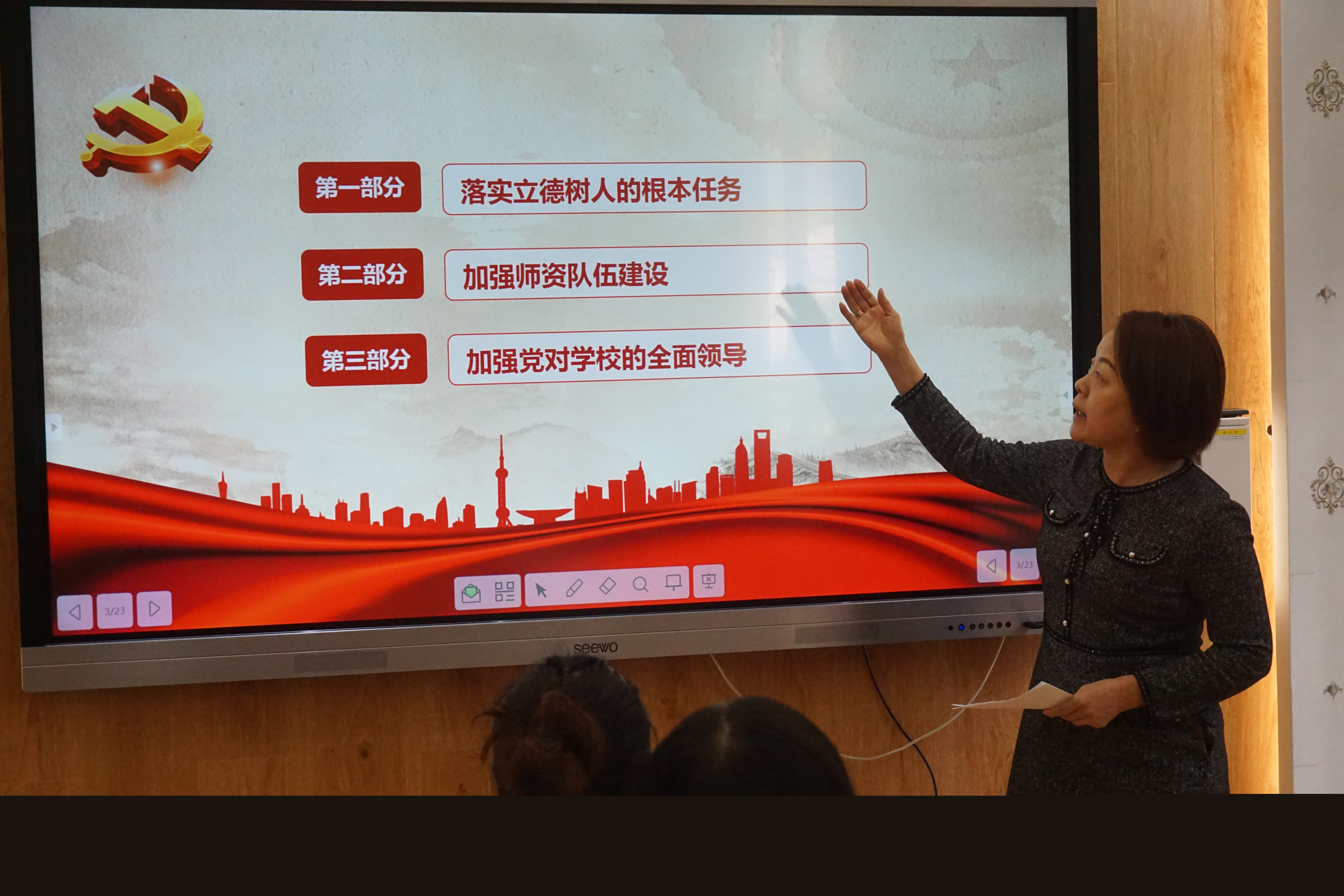 第一部分 落实立德树人的根本任务

第二部分 加强师资队伍建设

第三部分 加强党对学校的全面领导

3/23

3/23

seewo